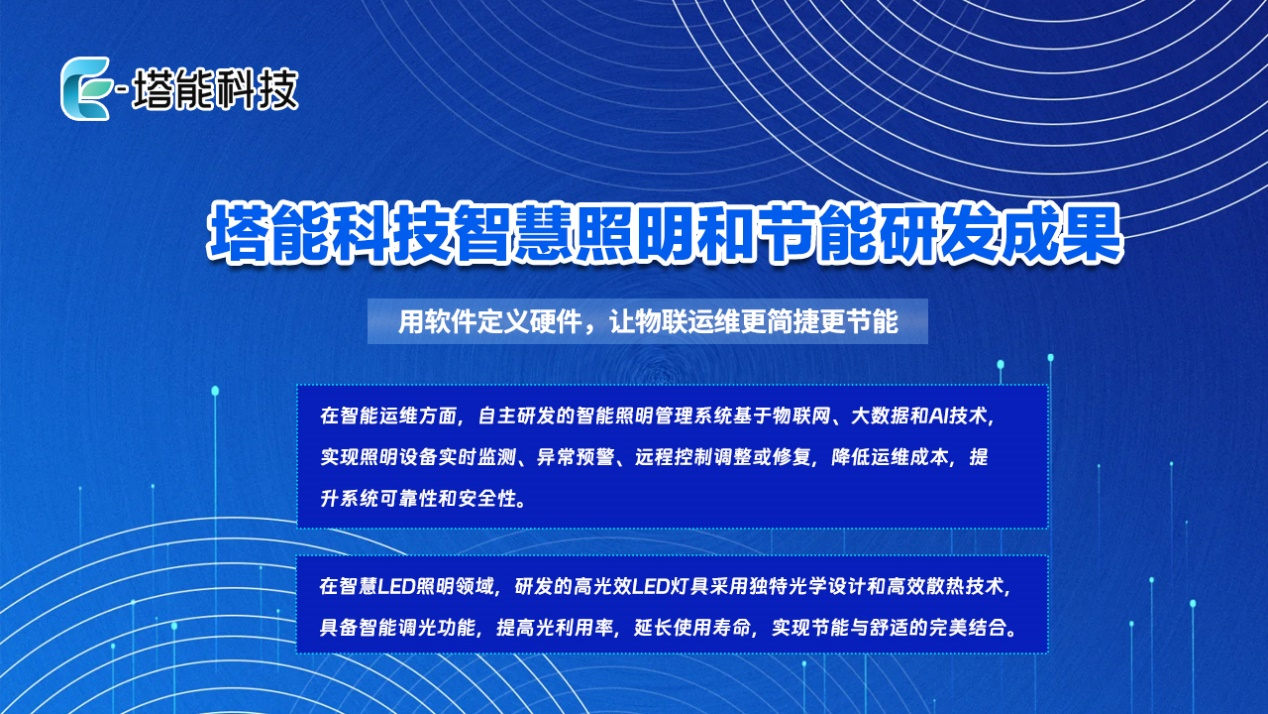 E-塔能科技

塔能科技智慧照明和节能研发成果

用软件定义硬件，让物联运维更简捷更节能

在智能运维方面，自主研发的智能照明管理系统基于物联网、大数据和AI技术，实现照明设备实时监测、异常预警、远程控制调整或修复，降低运维成本，提升系统可靠性和安全性。

在智慧LED照明领域，研发的高光效LED灯具采用独特光学设计和高效散热技术，具备智能调光功能，提高光利用率，延长使用寿命，实现节能与舒适的完美结合。